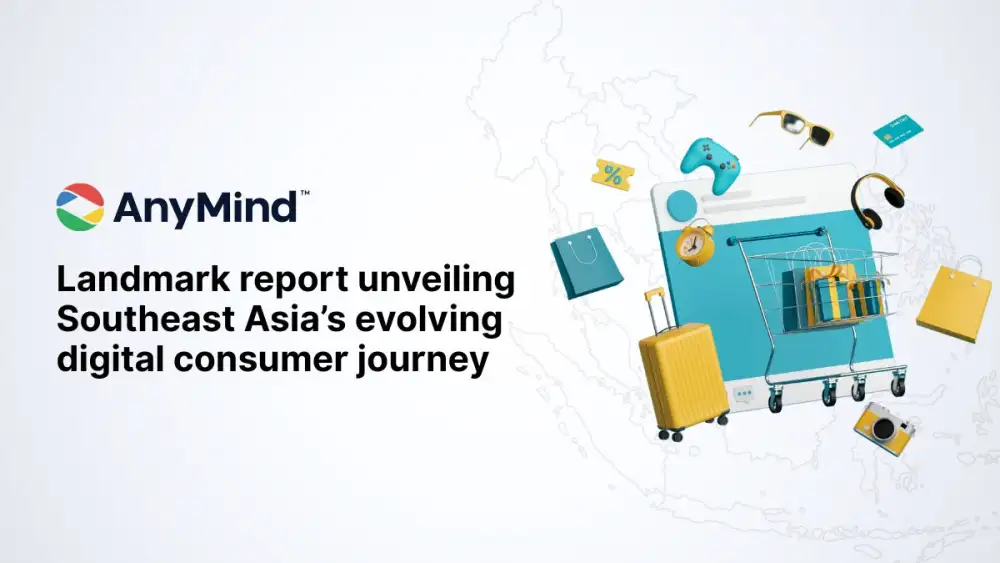 AnyMind™

Landmark report unveiling Southeast Asia's evolving digital consumer journey

%